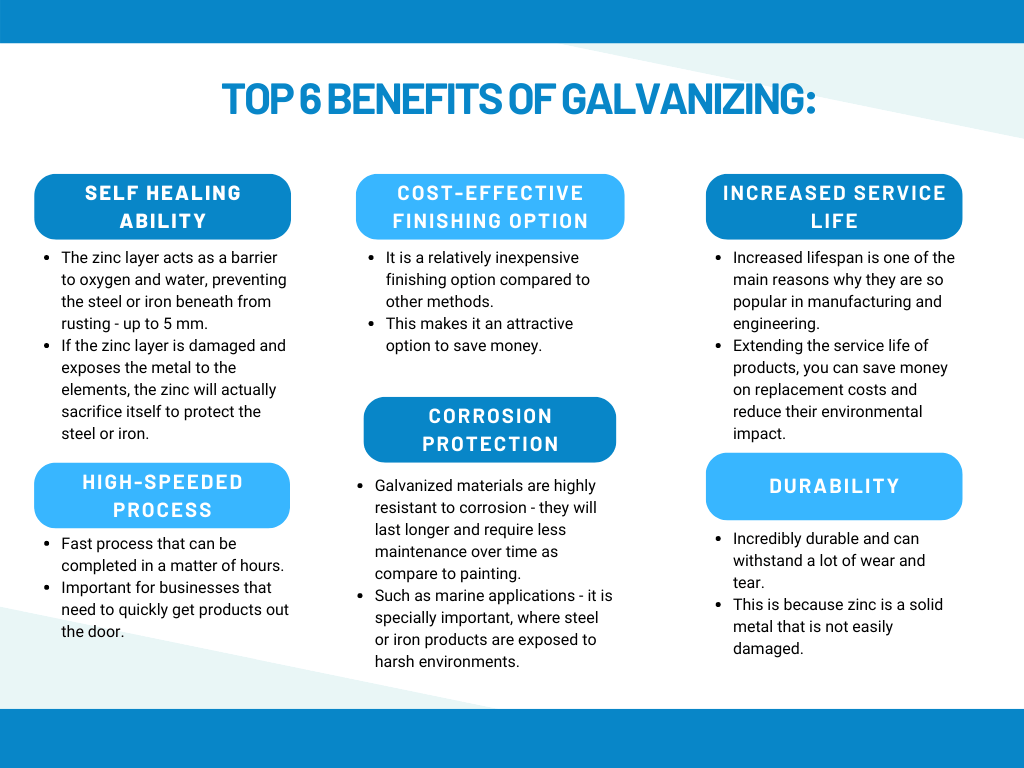 TOP 6 BENEFITS OF GALVANIZING:

SELF HEALING ABILITY

- The zinc layer acts as a barrier to oxygen and water, preventing the steel or iron beneath from rusting - up to 5 mm.
- If the zinc layer is damaged and exposes the metal to the elements, the zinc will actually sacrifice itself to protect the steel or iron.

HIGH-SPEEDED PROCESS

- Fast process that can be completed in a matter of hours.
- Important for businesses that need to quickly get products out the door.

COST-EFFECTIVE FINISHING OPTION

- It is a relatively inexpensive finishing option compared to other methods.
- This makes it an attractive option to save money.

CORROSION PROTECTION

- Galvanized materials are highly resistant to corrosion - they will last longer and require less maintenance over time as compare to painting.
- Such as marine applications - it is specially important, where steel or iron products are exposed to harsh environments.

INCREASED SERVICE LIFE

- Increased lifespan is one of the main reasons why they are so popular in manufacturing and engineering.
- Extending the service life of products, you can save money on replacement costs and reduce their environmental impact.

DURABILITY

- Incredibly durable and can withstand a lot of wear and tear.
- This is because zinc is a solid metal that is not easily damaged.